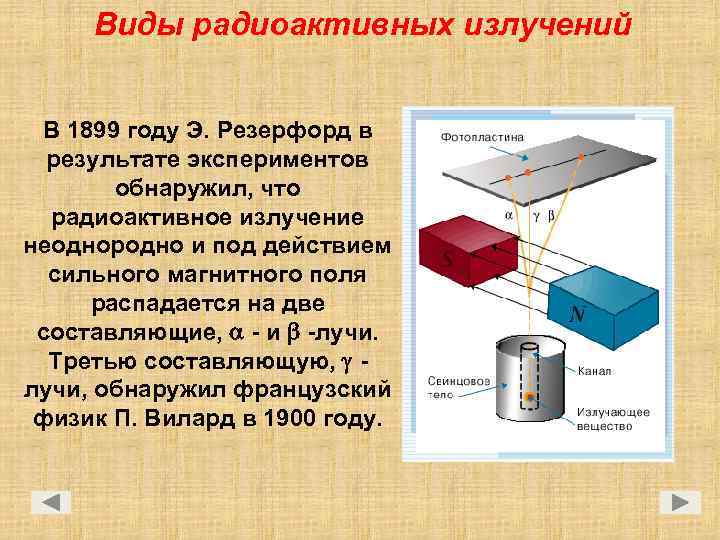 Виды радиоактивных излучений

В 1899 году Э. Резерфорд в результате экспериментов обнаружил, что радиоактивное излучение неоднородно и под действием сильного магнитного поля распадается на две составляющие, $\alpha$ - и $\beta$ -лучи. Третью составляющую, $\gamma$ - лучи, обнаружил французский физик П. Вилард в 1900 году.

Фотопластина

$\alpha$ $\gamma$ $\beta$

S

N

Свинцовое тело

Канал

Излучающее вещество